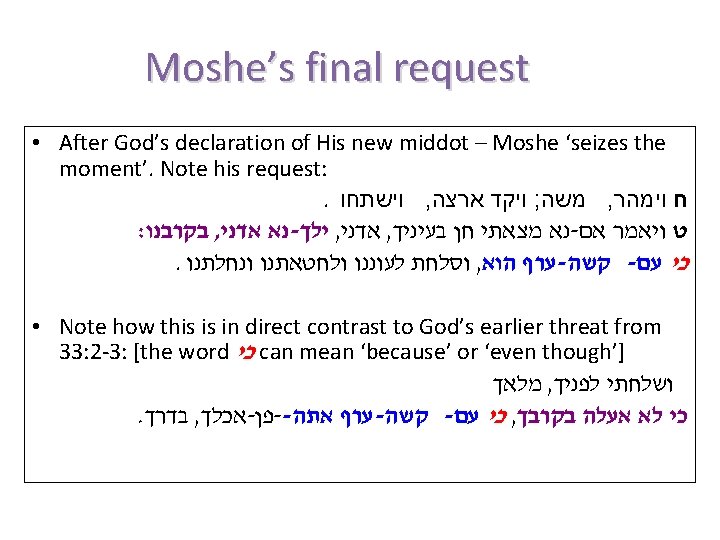 Moshe's final request

• After God's declaration of His new middot – Moshe 'seizes the moment'. Note his request:

ח וימהר, משה; ויקד ארצה, וישתחו.
ט ויאמר אם-נא מצאתי חן בעיניך, אדני, ילך-נא אדני, בקרבנו:
כי עם- קשה-ערף הוא, וסלחת לעוננו ולחטאתנו ונחלתנו.

• Note how this is in direct contrast to God's earlier threat from 33:2-3: [the word כי can mean 'because' or 'even though']

ושלחתי לפניך, מלאך
כי לא אעלה בקרבך, כי עם- קשה-ערף אתה--פן-אכלך, בדרך.